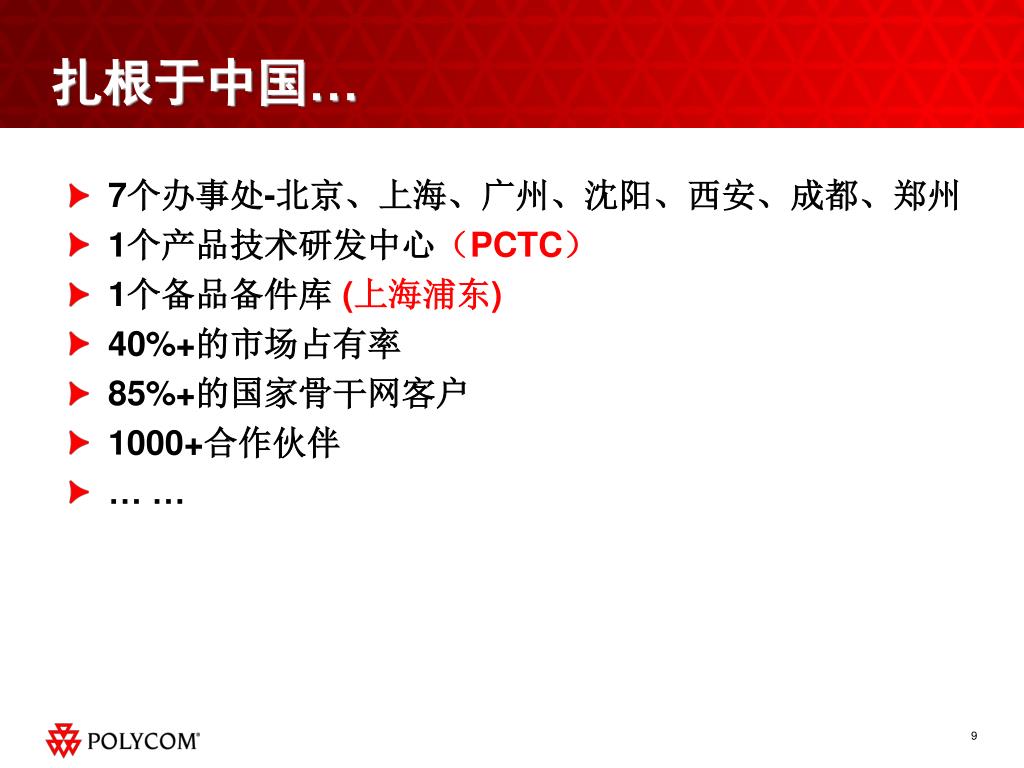 扎根于中国…

7个办事处-北京、上海、广州、沈阳、西安、成都、郑州
1个产品技术研发中心（PCTC）
1个备品备件库 (上海浦东)
40%+的市场占有率
85%+的国家骨干网客户
1000+合作伙伴
… …

POLYCOM®

9